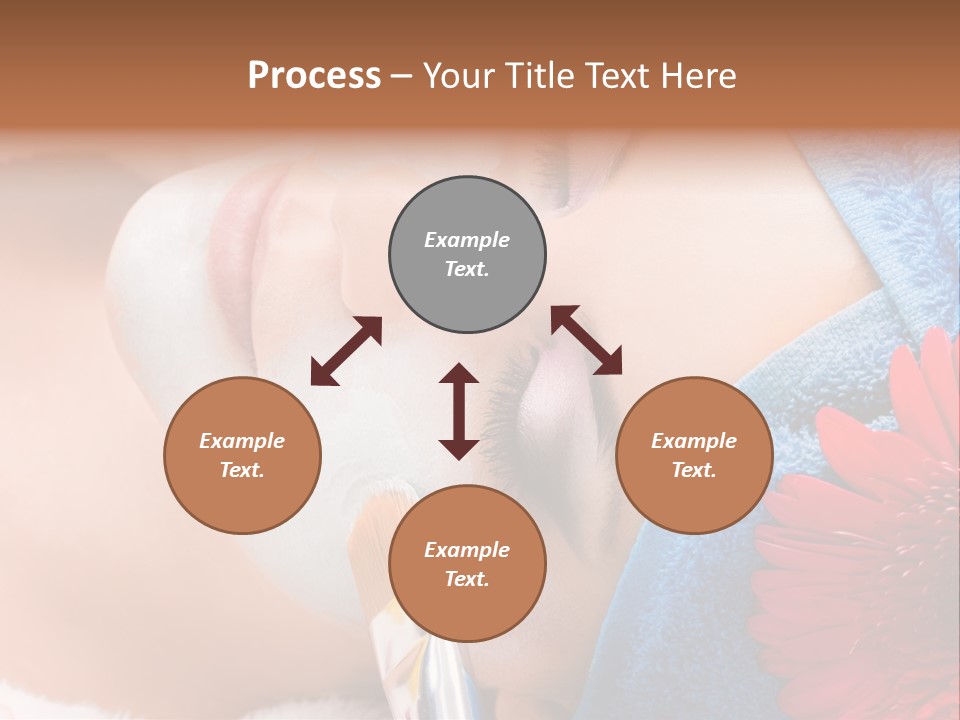 Process – Your Title Text Here

Example Text.

Example Text.

Example Text.

Example Text.